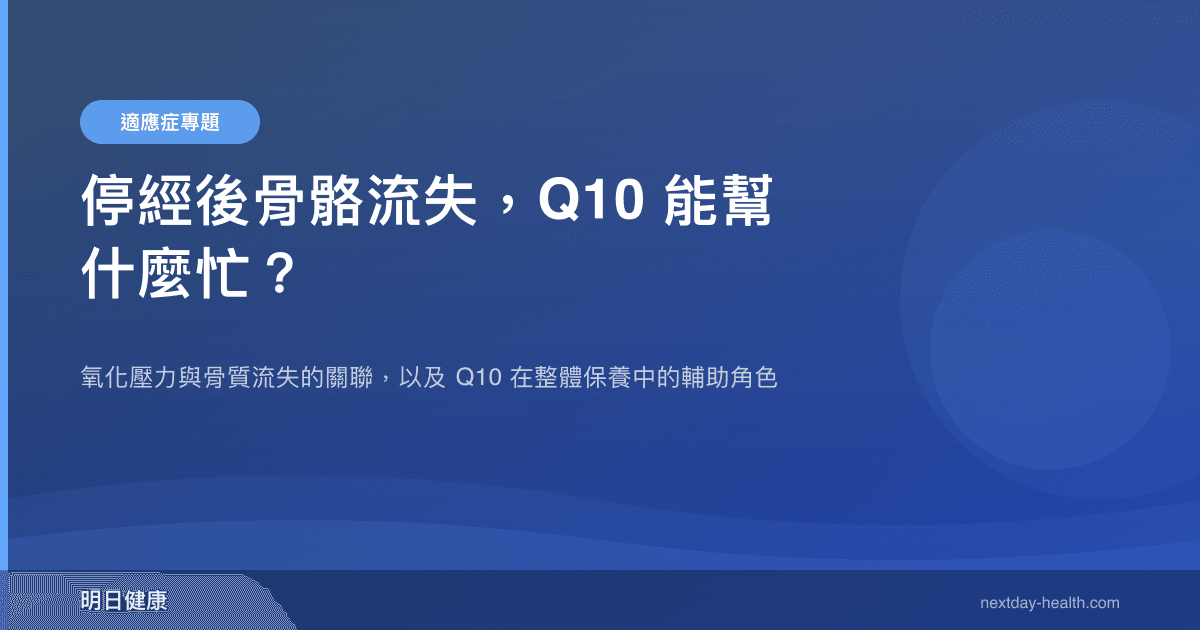 適應症專題

停經後骨骼流失，Q10 能幫什麼忙？

氧化壓力與骨質流失的關聯，以及 Q10 在整體保養中的輔助角色

明日健康

nextday-health.com